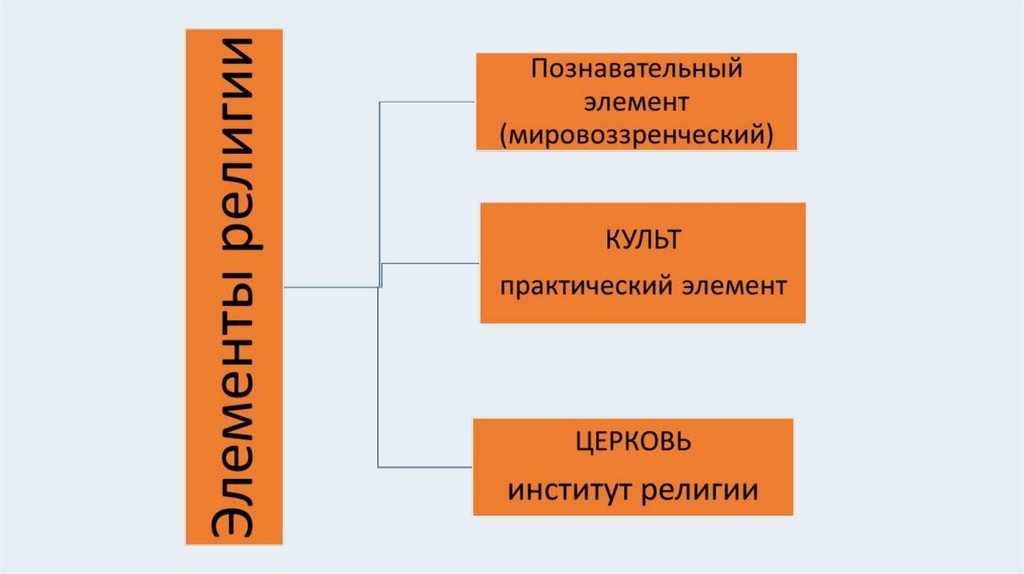 Элементы религии

Познавательный элемент (мировоззренческий)

КУЛЬТ

практический элемент

ЦЕРКОВЬ

институт религии